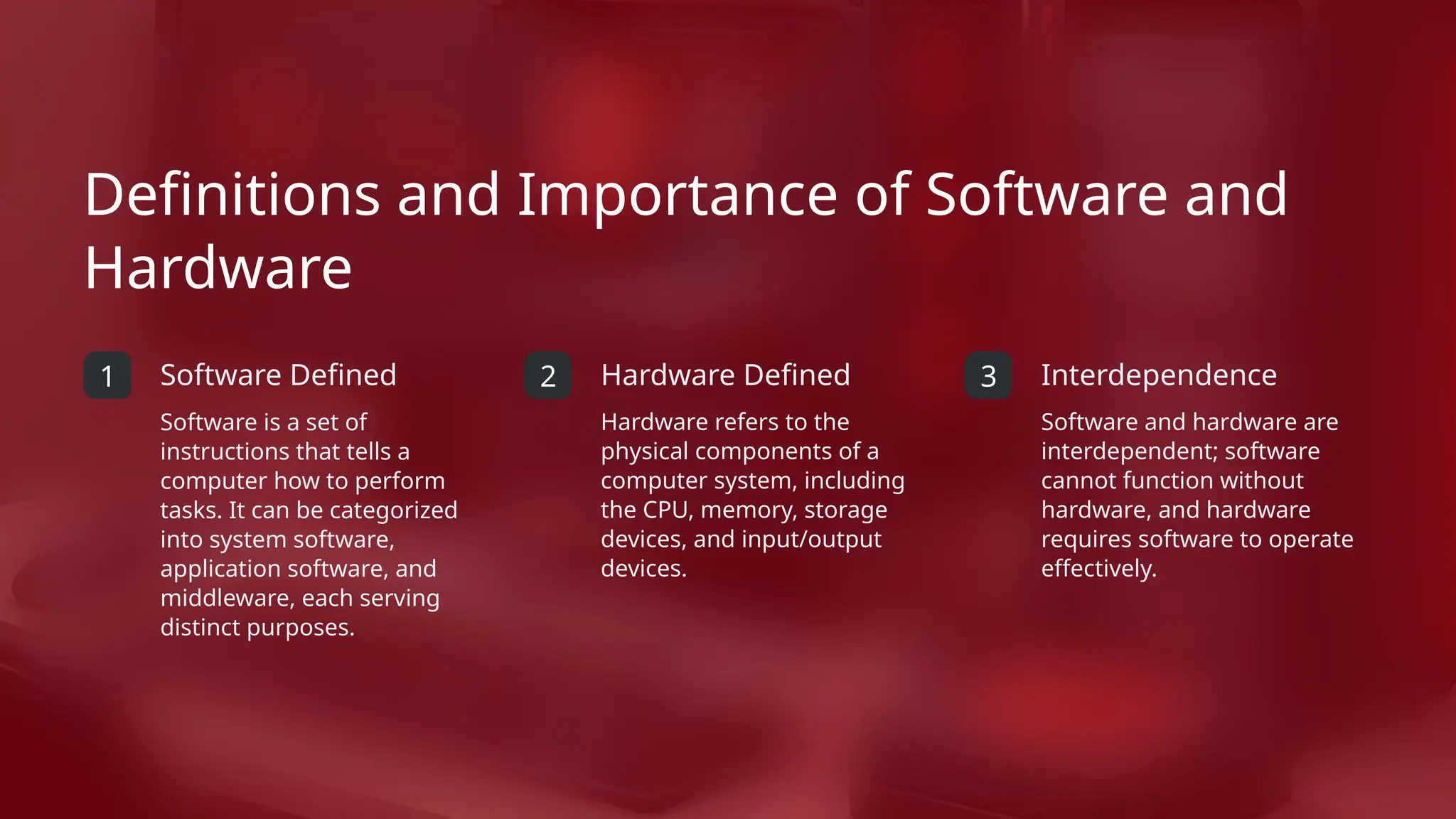 Definitions and Importance of Software and Hardware

1

Software Defined

Software is a set of instructions that tells a computer how to perform tasks. It can be categorized into system software, application software, and middleware, each serving distinct purposes.

2

Hardware Defined

Hardware refers to the physical components of a computer system, including the CPU, memory, storage devices, and input/output devices.

3

Interdependence

Software and hardware are interdependent; software cannot function without hardware, and hardware requires software to operate effectively.